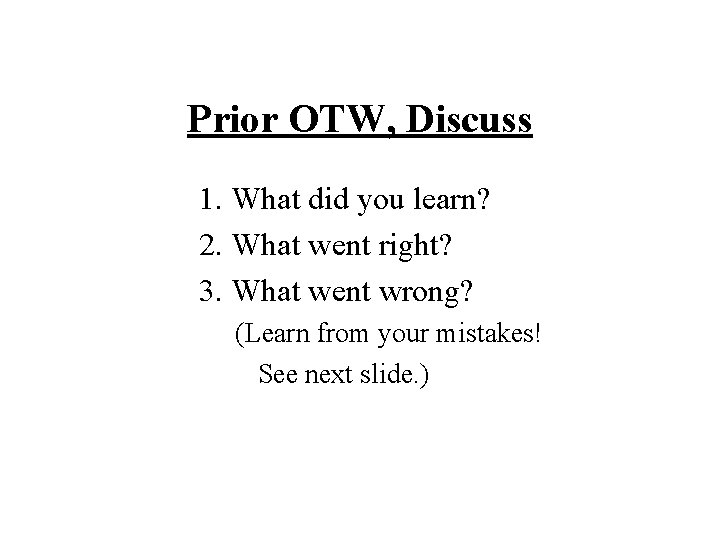 Prior OTW, Discuss

1. What did you learn?
2. What went right?
3. What went wrong?
(Learn from your mistakes! See next slide.)